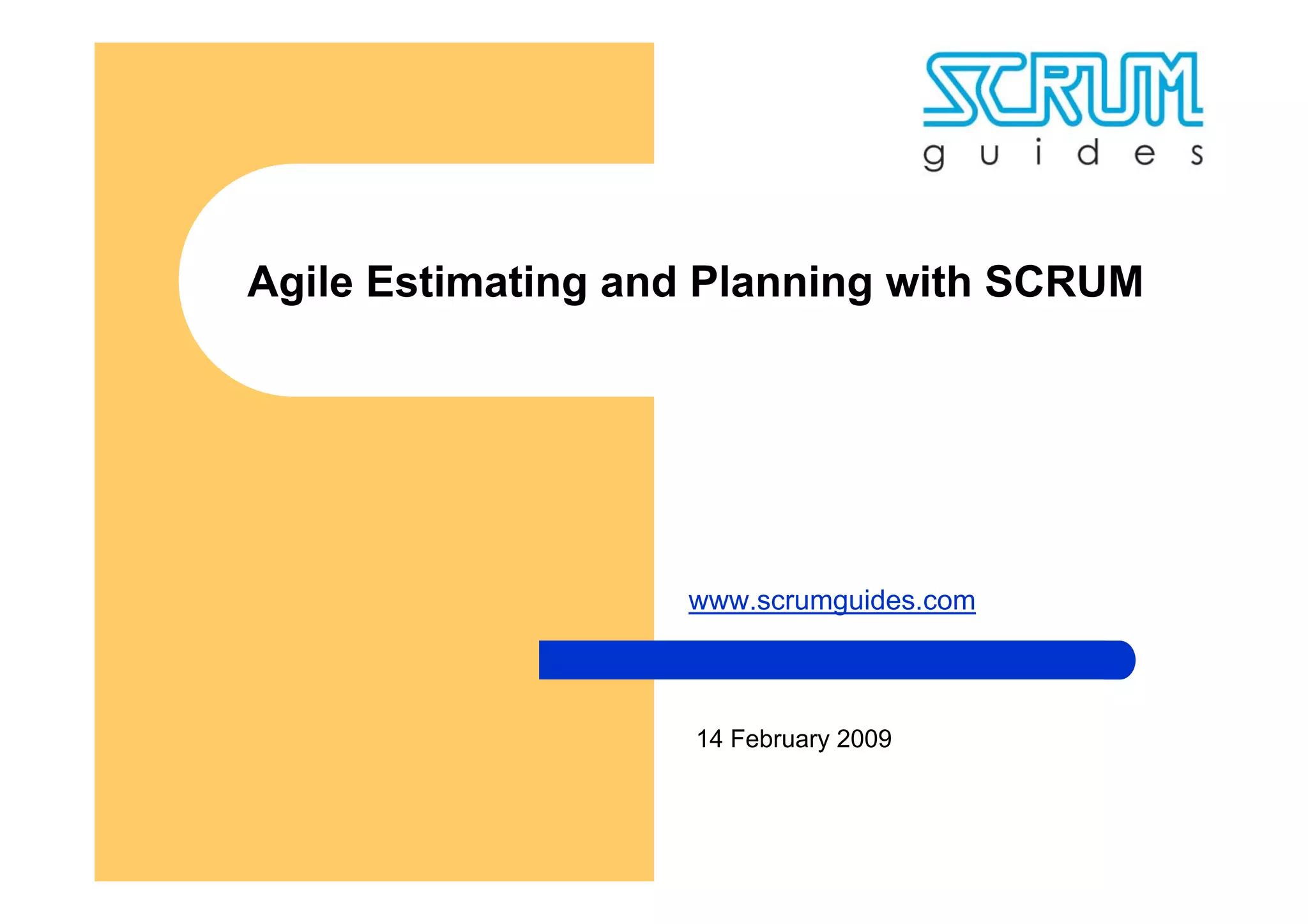 SCRUM
guides

Agile Estimating and Planning with SCRUM

www.scrumguides.com

14 February 2009